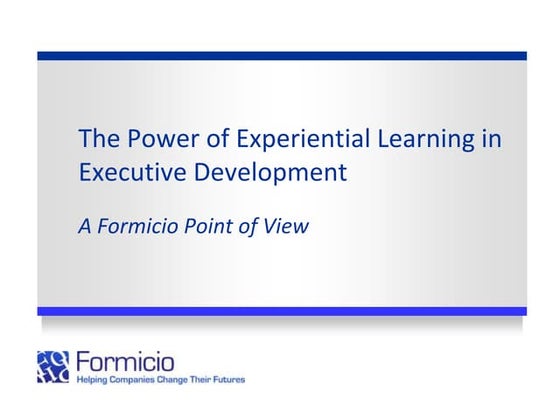 The Power of Experiential Learning in Executive Development

A Formicio Point of View

Formicio
Helping Companies Change Their Futures